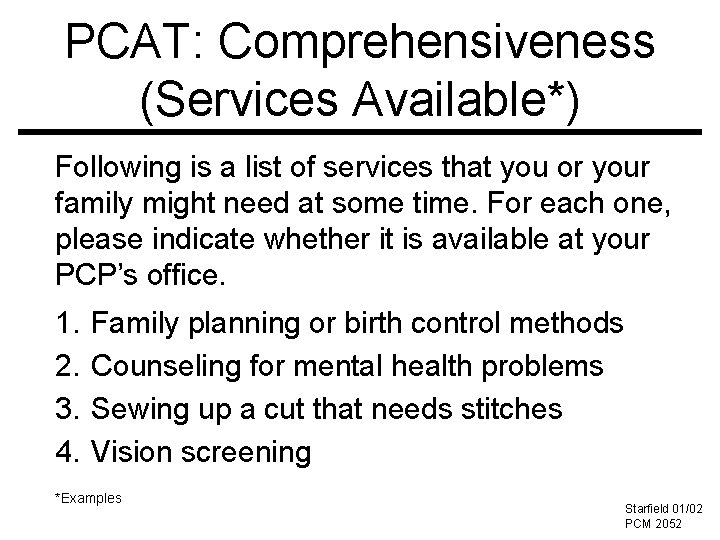 PCAT: Comprehensiveness (Services Available*)

Following is a list of services that you or your family might need at some time. For each one, please indicate whether it is available at your PCP's office.

1. Family planning or birth control methods
2. Counseling for mental health problems
3. Sewing up a cut that needs stitches
4. Vision screening

*Examples

Starfield 01/02
PCM 2052